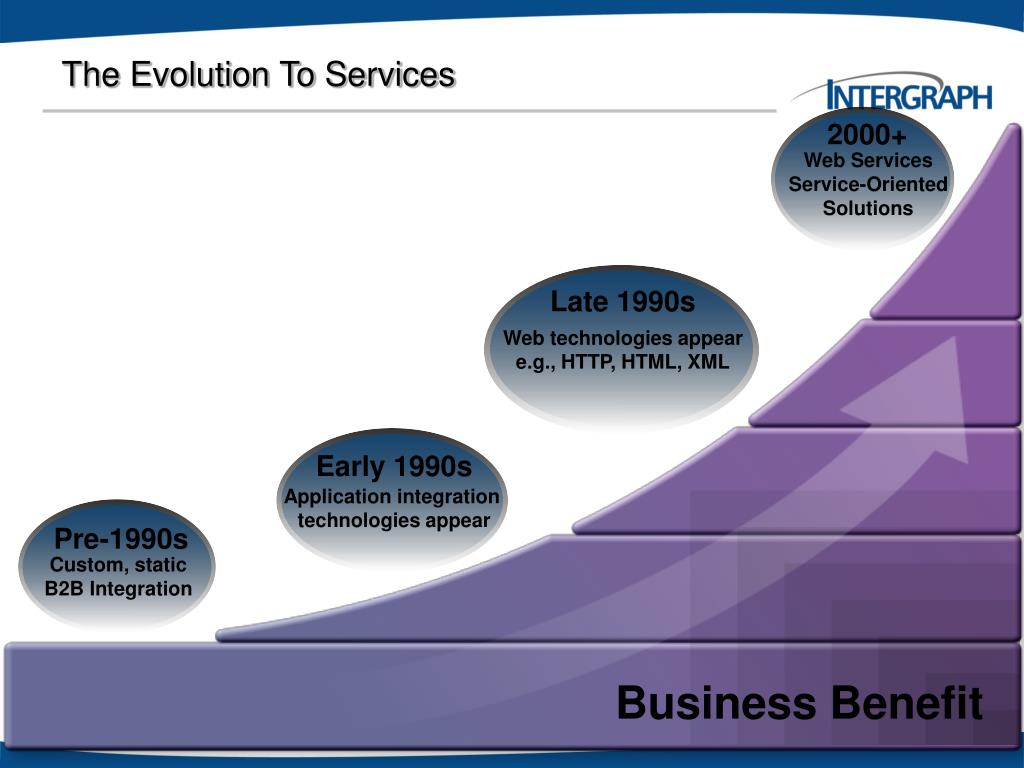 The Evolution To Services

INTERGRAPH

Pre-1990s
Custom, static
B2B Integration

Early 1990s
Application integration technologies appear

Late 1990s
Web technologies appear e.g., HTTP, HTML, XML

2000+
Web Services
Service-Oriented Solutions

Business Benefit